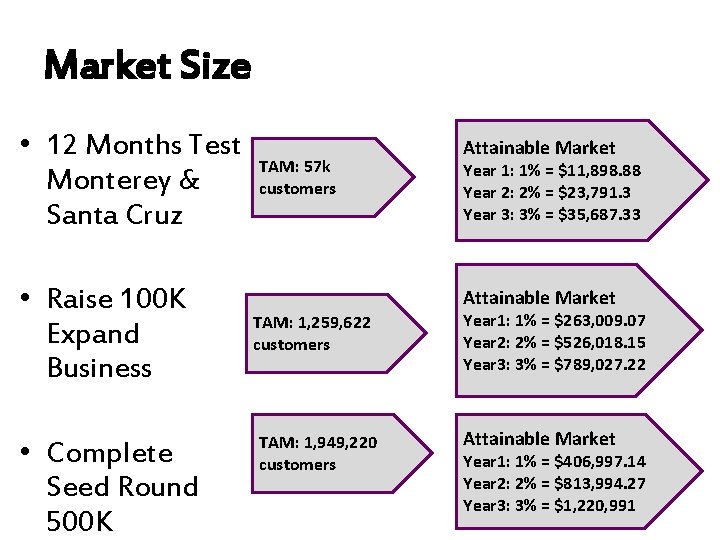 Market Size

• 12 Months Test Monterey & Santa Cruz

TAM: 57k customers

Attainable Market
Year 1: 1% = \$11,898.88
Year 2: 2% = \$23,791.3
Year 3: 3% = \$35,687.33

• Raise 100K Expand Business

TAM: 1,259,622 customers

Attainable Market
Year1: 1% = \$263,009.07
Year2: 2% = \$526,018.15
Year3: 3% = \$789,027.22

• Complete Seed Round 500K

TAM: 1,949,220 customers

Attainable Market
Year1: 1% = \$406,997.14
Year2: 2% = \$813,994.27
Year3: 3% = \$1,220,991